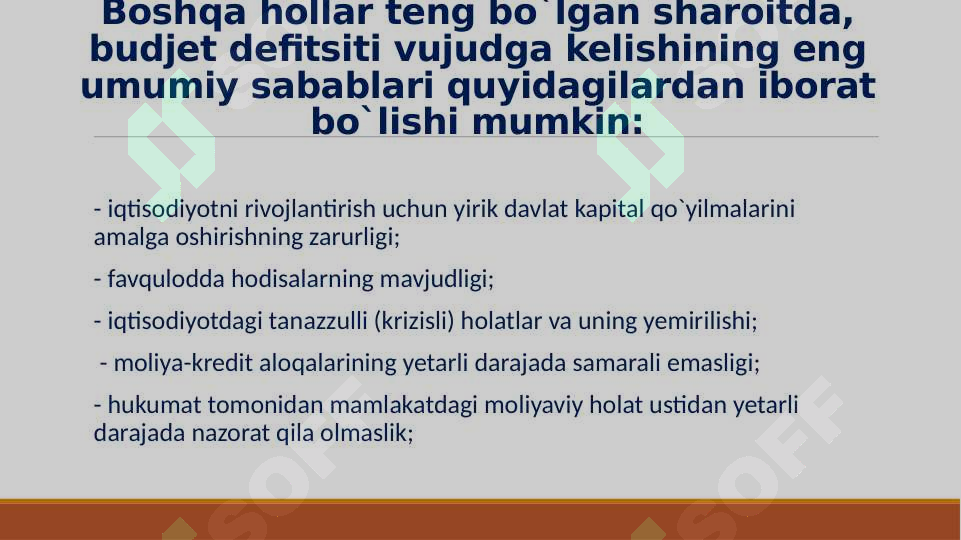 Boshqa hollar teng bo`lgan sharoitda, budjet defitsiti vujudga kelishining eng umumiy sabablari quyidagilardan iborat bo`lishi mumkin:

- iqtisodiyotni rivojlantirish uchun yirik davlat kapital qo`yilmalarini amalga oshirishning zarurligi;

- favqulodda hodisalarning mavjudligi;

- iqtisodiyotdagi tanazzulli (krizisli) holatlar va uning yemirilishi;

- moliya-kredit aloqalarining yetarli darajada samarali emasligi;

- hukumat tomonidan mamlakatdagi moliyaviy holat ustidan yetarli darajada nazorat qila olmaslik;

SOFF SOFF